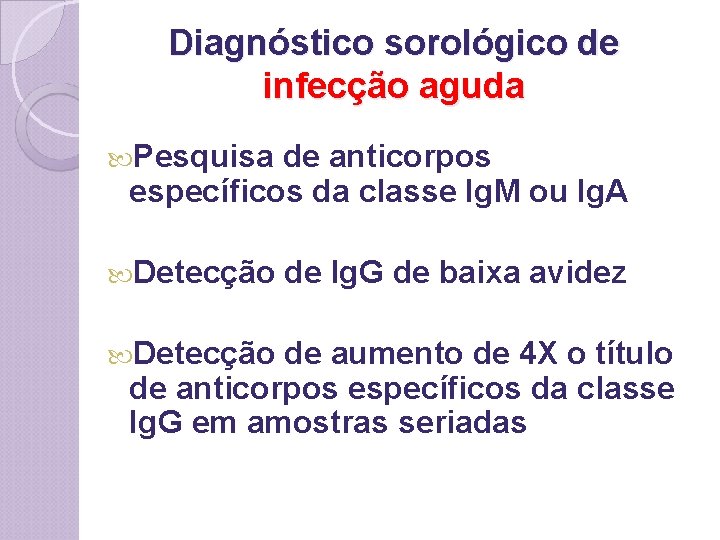 Diagnóstico sorológico de infecção aguda

Pesquisa de anticorpos específicos da classe IgM ou IgA

Detecção de IgG de baixa avidez

Detecção de aumento de 4X o título de anticorpos específicos da classe IgG em amostras seriadas